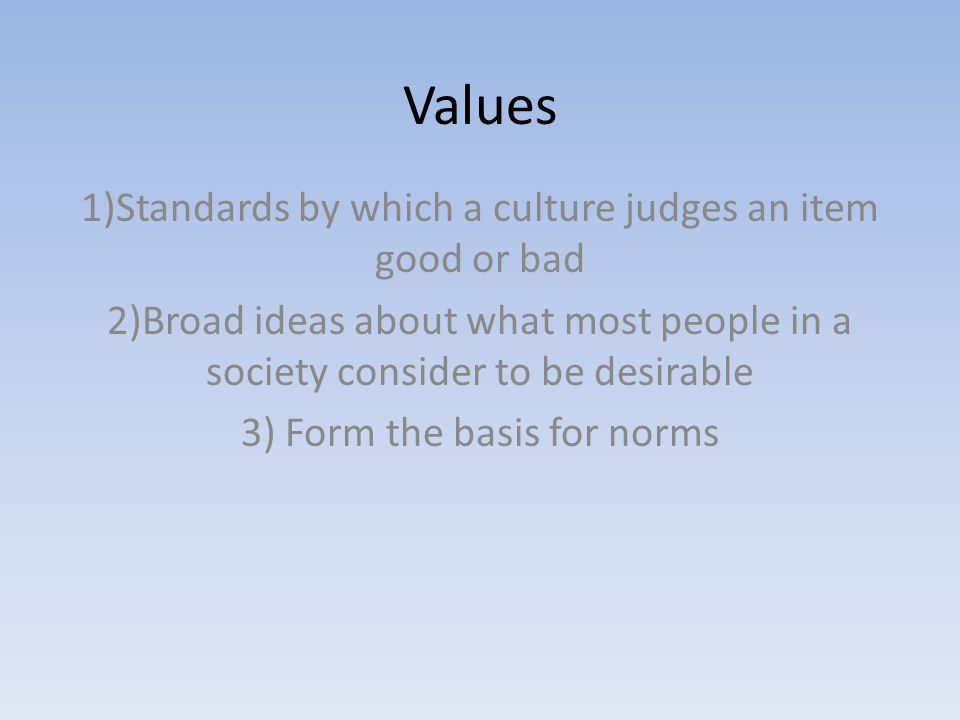 Values

1)Standards by which a culture judges an item good or bad

2)Broad ideas about what most people in a society consider to be desirable

3) Form the basis for norms